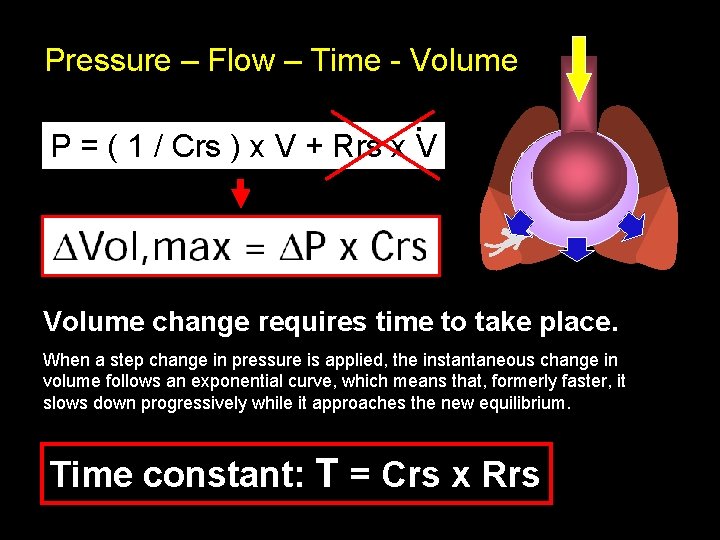 Pressure – Flow – Time - Volume

$P = ( 1 / Crs ) \times V + Rrs \times \dot{V}$

$\Delta Vol,max = \Delta P \times Crs$

Volume change requires time to take place.

When a step change in pressure is applied, the instantaneous change in volume follows an exponential curve, which means that, formerly faster, it slows down progressively while it approaches the new equilibrium.

Time constant: $T = Crs \times Rrs$